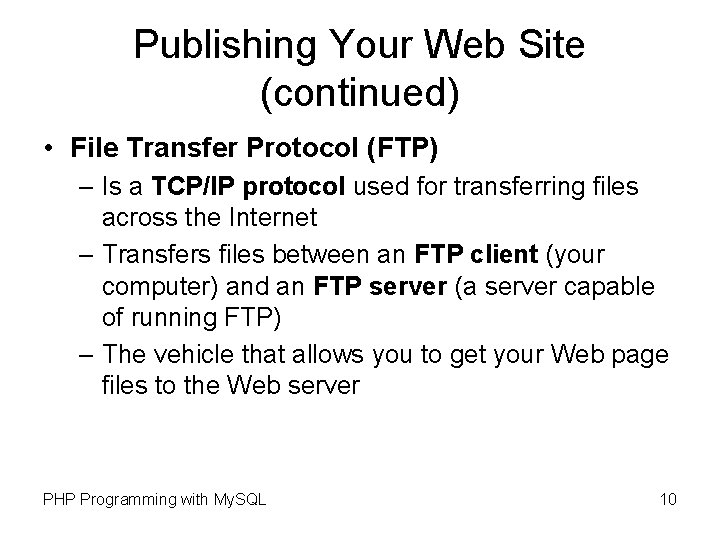 Publishing Your Web Site (continued)

• File Transfer Protocol (FTP)
– Is a TCP/IP protocol used for transferring files across the Internet
– Transfers files between an FTP client (your computer) and an FTP server (a server capable of running FTP)
– The vehicle that allows you to get your Web page files to the Web server

PHP Programming with MySQL

10